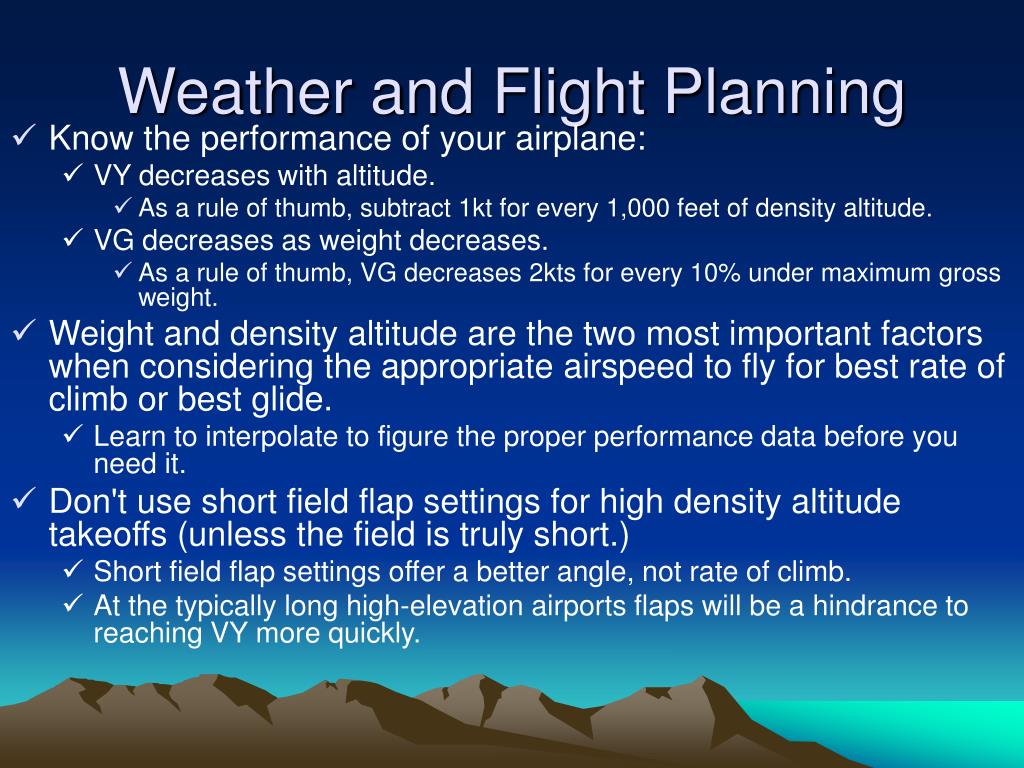 Weather and Flight Planning

✓ Know the performance of your airplane:

✓ VY decreases with altitude.

✓ As a rule of thumb, subtract 1kt for every 1,000 feet of density altitude.

✓ VG decreases as weight decreases.

✓ As a rule of thumb, VG decreases 2kts for every 10% under maximum gross weight.

✓ Weight and density altitude are the two most important factors when considering the appropriate airspeed to fly for best rate of climb or best glide.

✓ Learn to interpolate to figure the proper performance data before you need it.

✓ Don't use short field flap settings for high density altitude takeoffs (unless the field is truly short.)

✓ Short field flap settings offer a better angle, not rate of climb.

✓ At the typically long high-elevation airports flaps will be a hindrance to reaching VY more quickly.